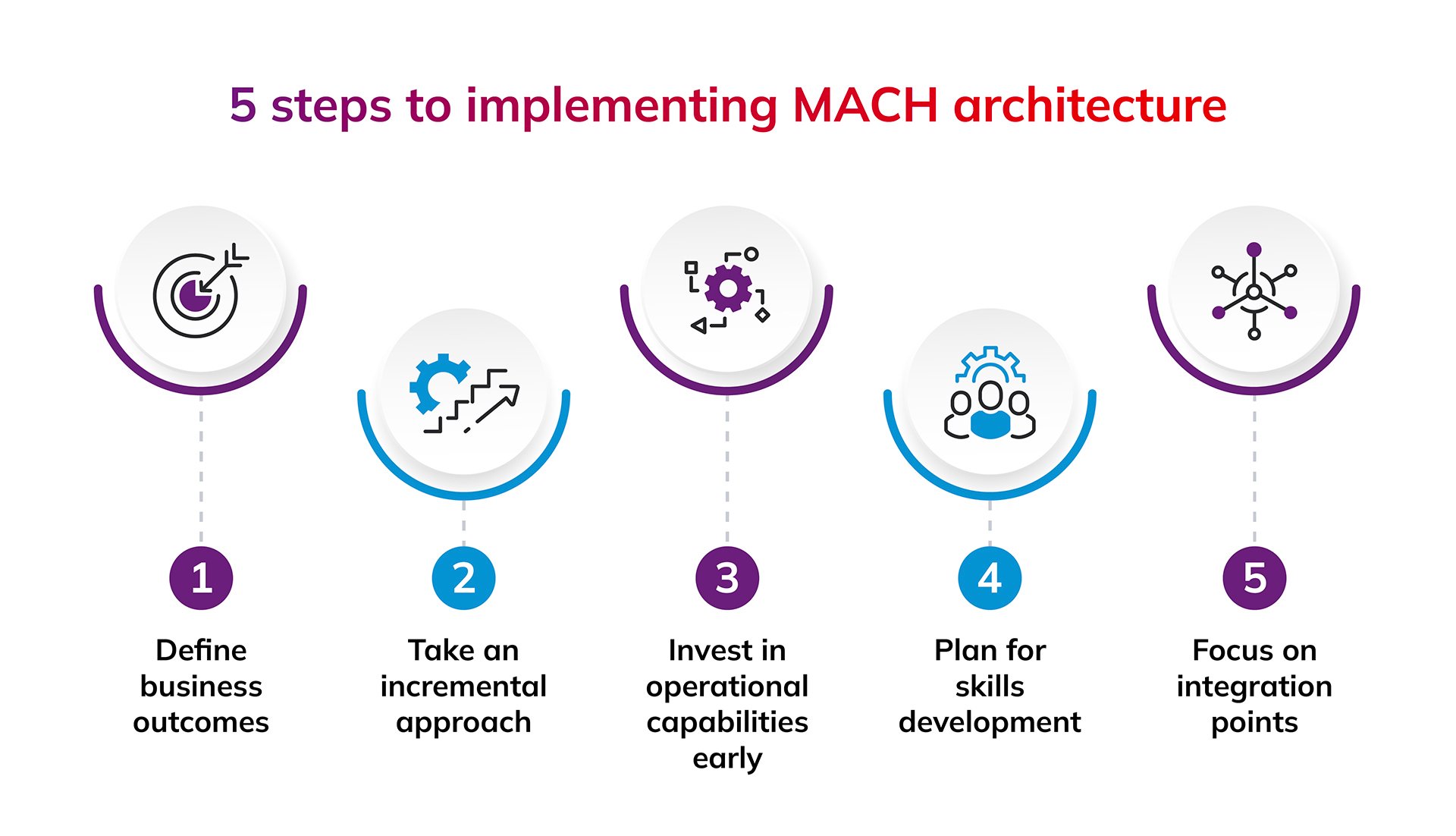 5 steps to implementing MACH architecture

1
Define business outcomes

2
Take an incremental approach

3
Invest in operational capabilities early

4
Plan for skills development

5
Focus on integration points